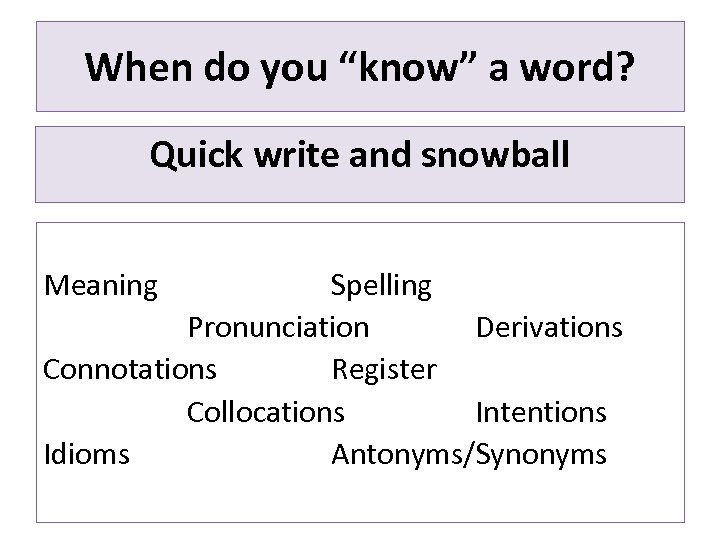 When do you “know” a word?

Quick write and snowball

Meaning Spelling
Pronunciation Derivations
Connotations Register
Collocations Intentions
Idioms Antonyms/Synonyms